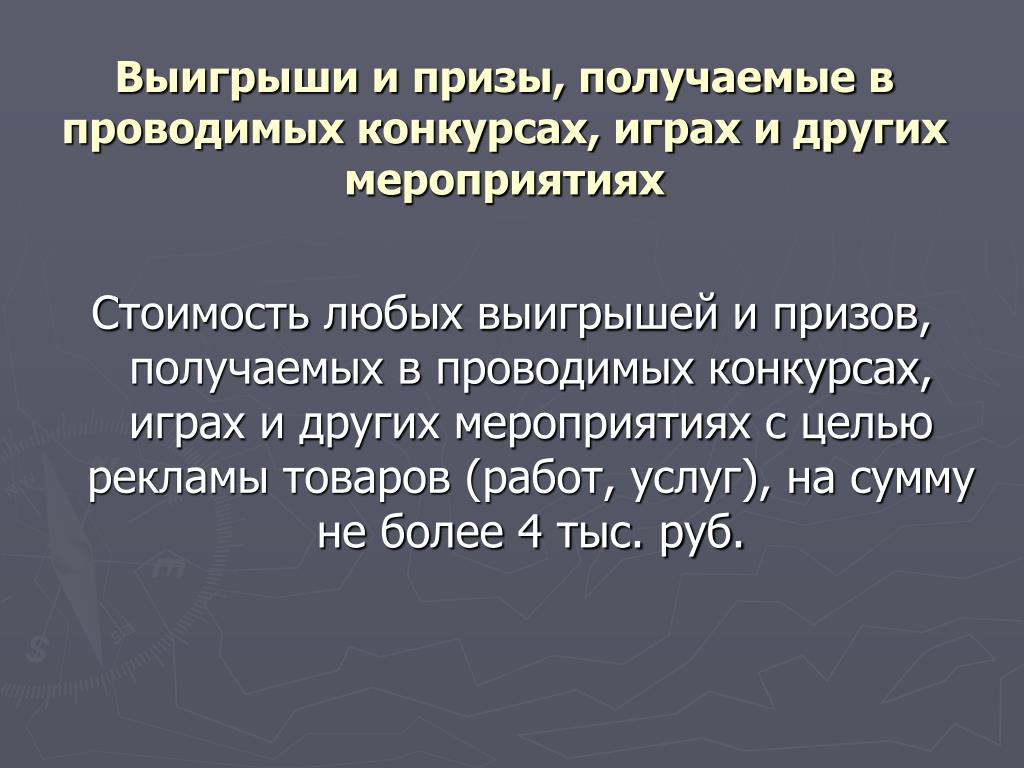 Выигрыши и призы, получаемые в проводимых конкурсах, играх и других мероприятиях

Стоимость любых выигрышей и призов, получаемых в проводимых конкурсах, играх и других мероприятиях с целью рекламы товаров (работ, услуг), на сумму не более 4 тыс. руб.